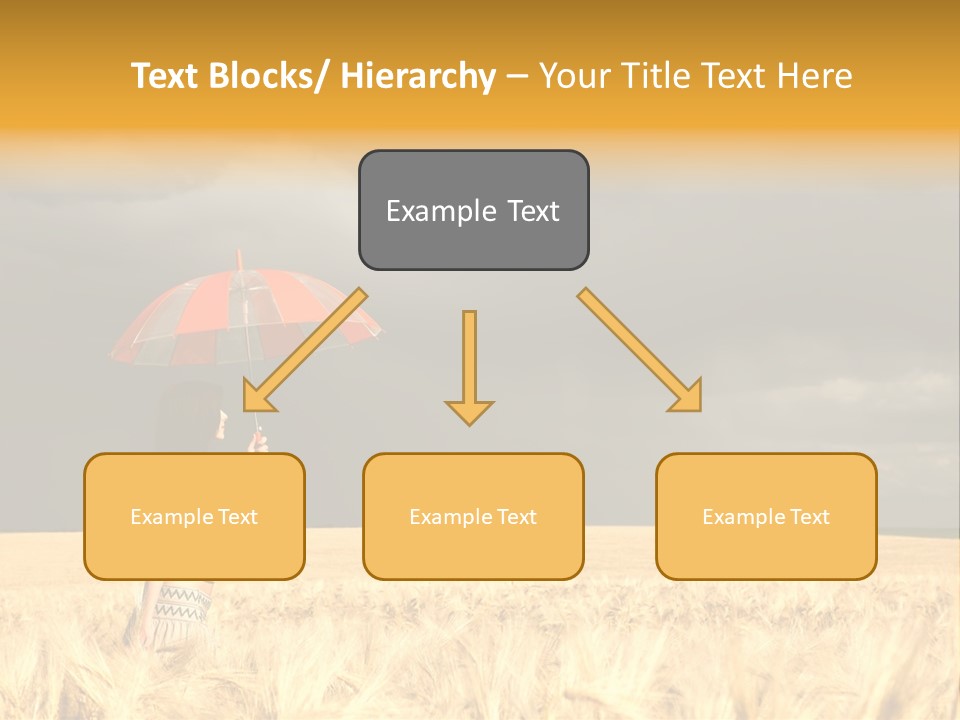 Text Blocks/ Hierarchy – Your Title Text Here

Example Text

Example Text

Example Text

Example Text